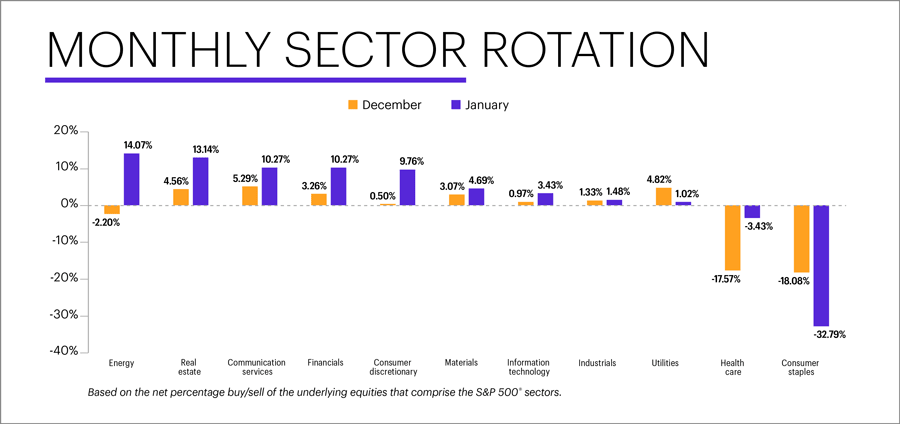 MONTHLY SECTOR ROTATION

December January

20%
10%
0%
-10%
-20%
-30%
-40%

-2.20% 14.07%
4.56% 13.14%
5.29% 10.27%
3.26% 10.27%
0.50% 9.76%
3.07% 4.69%
0.97% 3.43%
1.33% 1.48%
4.82% 1.02%
-17.57% -3.43%
-18.08% -32.79%

Energy
Real estate
Communication services
Financials
Consumer discretionary
Materials
Information technology
Industrials
Utilities
Health care
Consumer staples

Based on the net percentage buy/sell of the underlying equities that comprise the S&P 500® sectors.